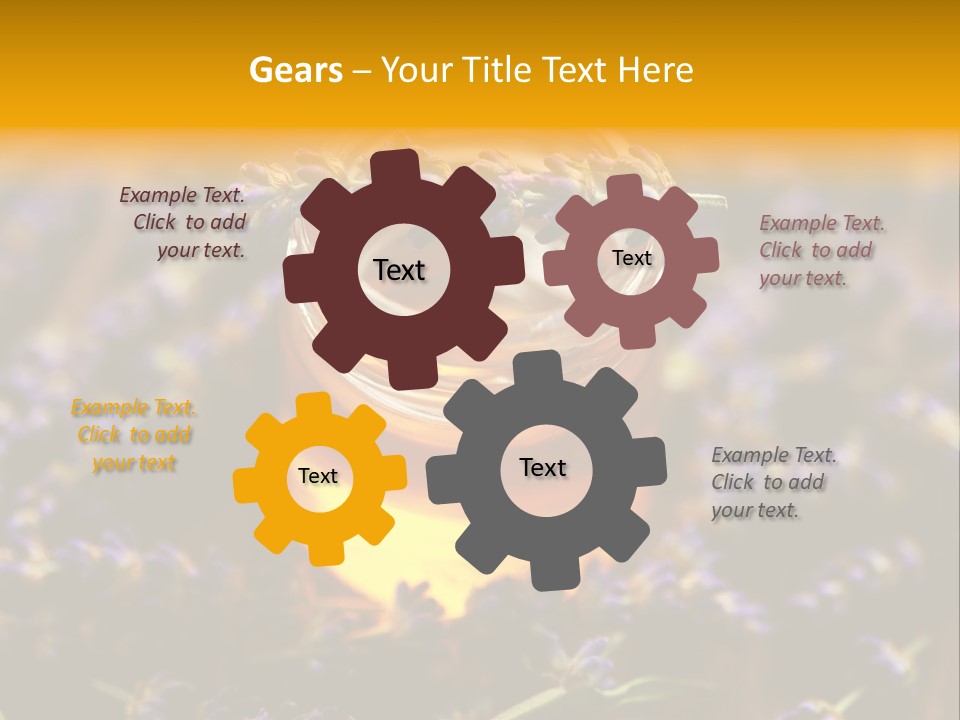 Gears – Your Title Text Here

Example Text. Click to add your text.

Text

Text

Example Text. Click to add your text.

Example Text. Click to add your text

Text

Text

Example Text. Click to add your text.